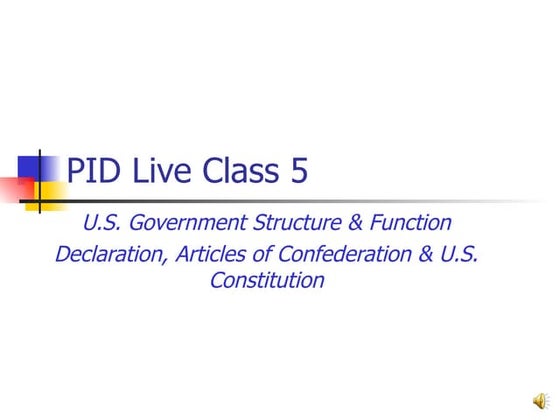 PID Live Class 5

U.S. Government Structure & Function
Declaration, Articles of Confederation & U.S. Constitution